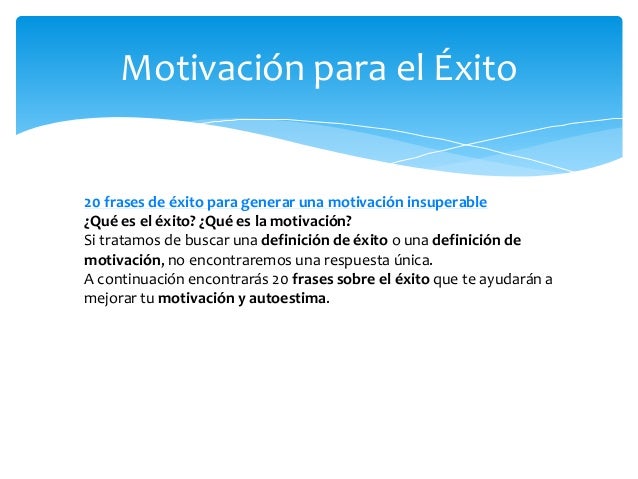 Motivación para el Éxito

20 frases de éxito para generar una motivación insuperable
¿Qué es el éxito? ¿Qué es la motivación?
Si tratamos de buscar una definición de éxito o una definición de motivación, no encontraremos una respuesta única.
A continuación encontrarás 20 frases sobre el éxito que te ayudarán a mejorar tu motivación y autoestima.